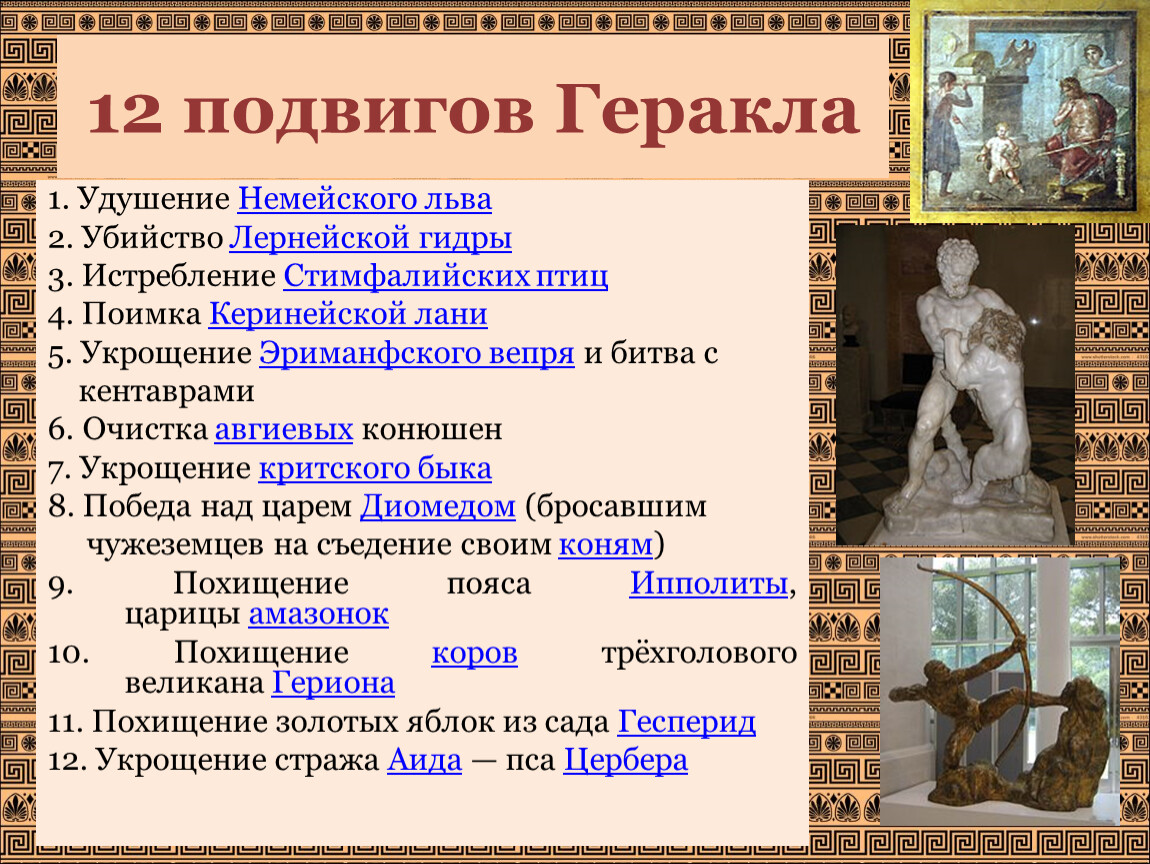 12 подвигов Геракла

1. Удушение Немейского льва
2. Убийство Лернейской гидры
3. Истребление Стимфалийских птиц
4. Поимка Керинейской лани
5. Укрощение Эриманфского вепря и битва с кентаврами
6. Очистка авгиевых конюшен
7. Укрощение критского быка
8. Победа над царем Диомедом (бросавшим чужеземцев на съедение своим коням)
9. Похищение пояса Ипполиты, царицы амазонок
10. Похищение коров трёхголового великана Гериона
11. Похищение золотых яблок из сада Гесперид
12. Укрощение стража Аида — пса Цербера